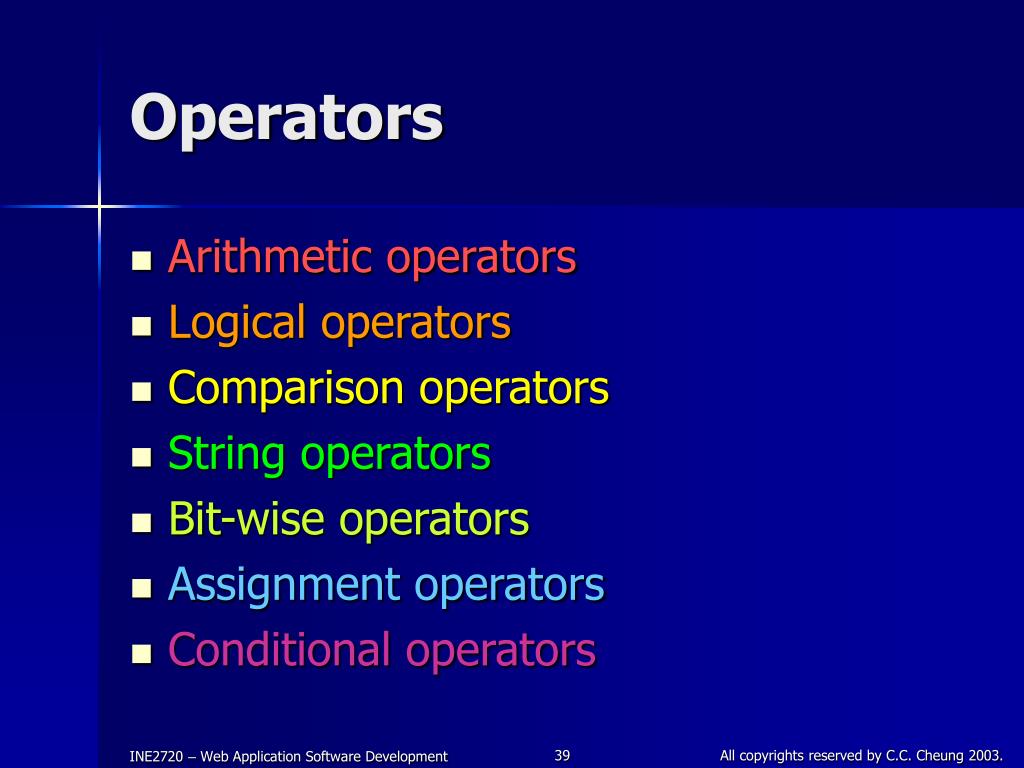 Operators

- Arithmetic operators
- Logical operators
- Comparison operators
- String operators
- Bit-wise operators
- Assignment operators
- Conditional operators

INE2720 – Web Application Software Development 39 All copyrights reserved by C.C. Cheung 2003.